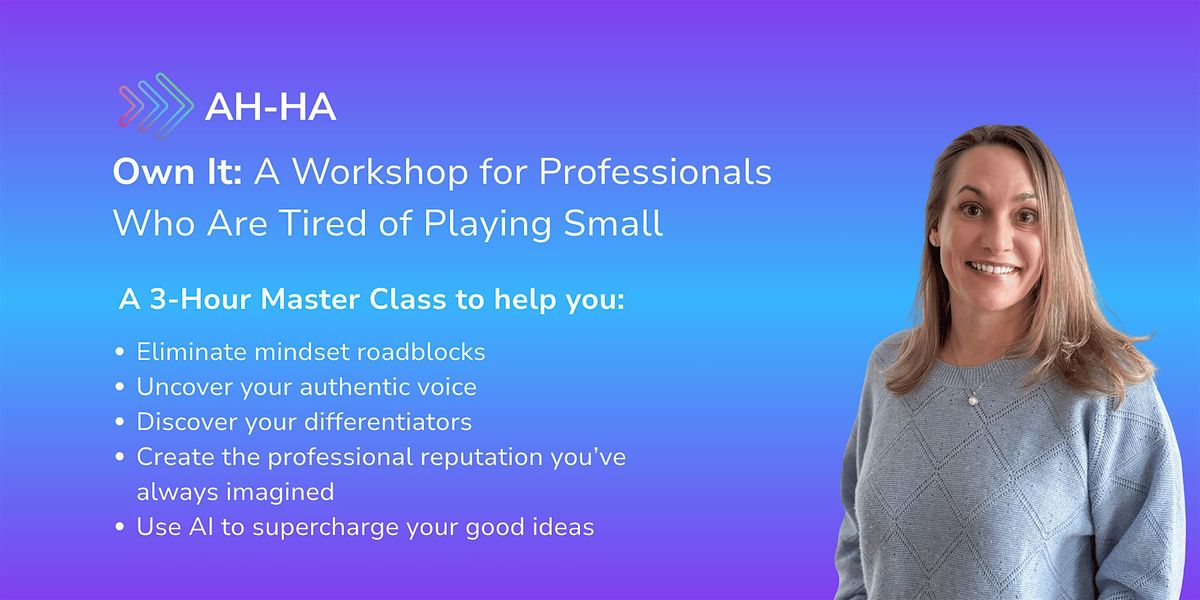 AH-HA

Own It: A Workshop for Professionals Who Are Tired of Playing Small

A 3-Hour Master Class to help you:

• Eliminate mindset roadblocks
• Uncover your authentic voice
• Discover your differentiators
• Create the professional reputation you've always imagined
• Use AI to supercharge your good ideas